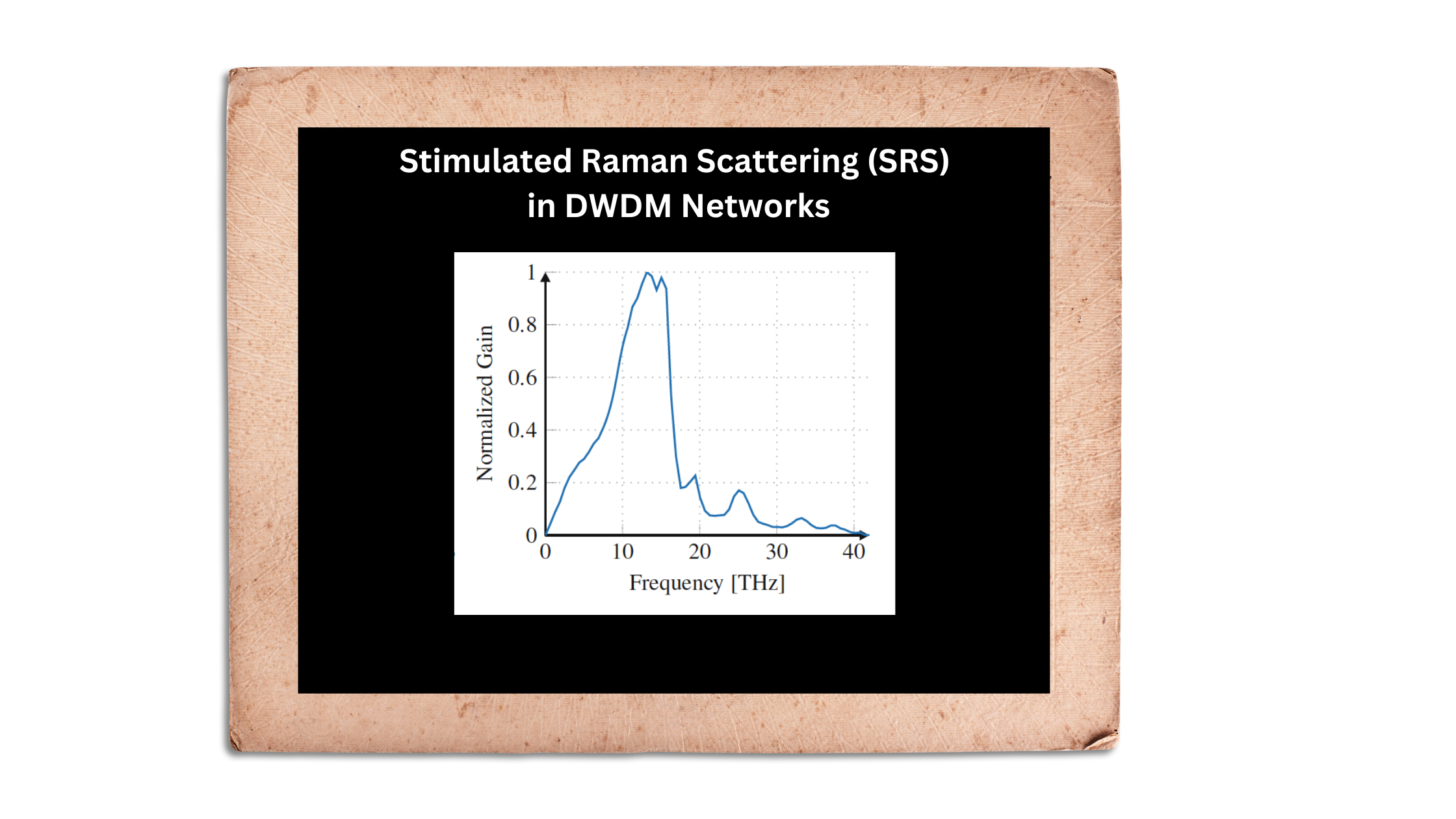 Stimulated Raman Scattering (SRS) in DWDM Networks

Normalized Gain

1
0.8
0.6
0.4
0.2
0

0
10
20
30
40

Frequency [THz]